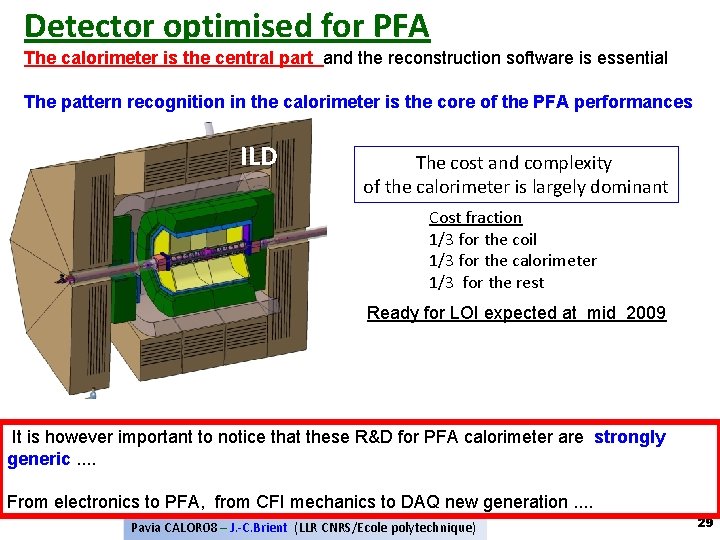 Detector optimised for PFA

The calorimeter is the central part and the reconstruction software is essential

The pattern recognition in the calorimeter is the core of the PFA performances

ILD

The cost and complexity of the calorimeter is largely dominant

Cost fraction
1/3 for the coil
1/3 for the calorimeter
1/3 for the rest

Ready for LOI expected at mid 2009

It is however important to notice that these R&D for PFA calorimeter are strongly generic ....

From electronics to PFA, from CFI mechanics to DAQ new generation ....

Pavia CALOR08 – J.-C.Brient (LLR CNRS/Ecole polytechnique)

29